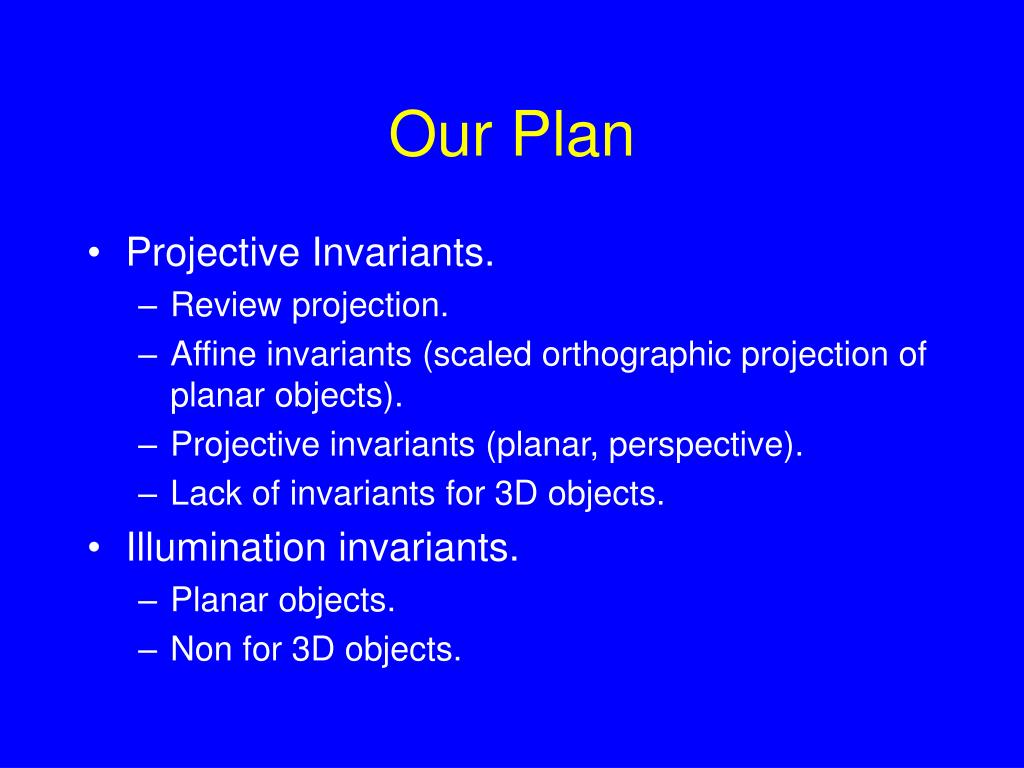 Our Plan

• Projective Invariants.
– Review projection.
– Affine invariants (scaled orthographic projection of planar objects).
– Projective invariants (planar, perspective).
– Lack of invariants for 3D objects.
• Illumination invariants.
– Planar objects.
– Non for 3D objects.